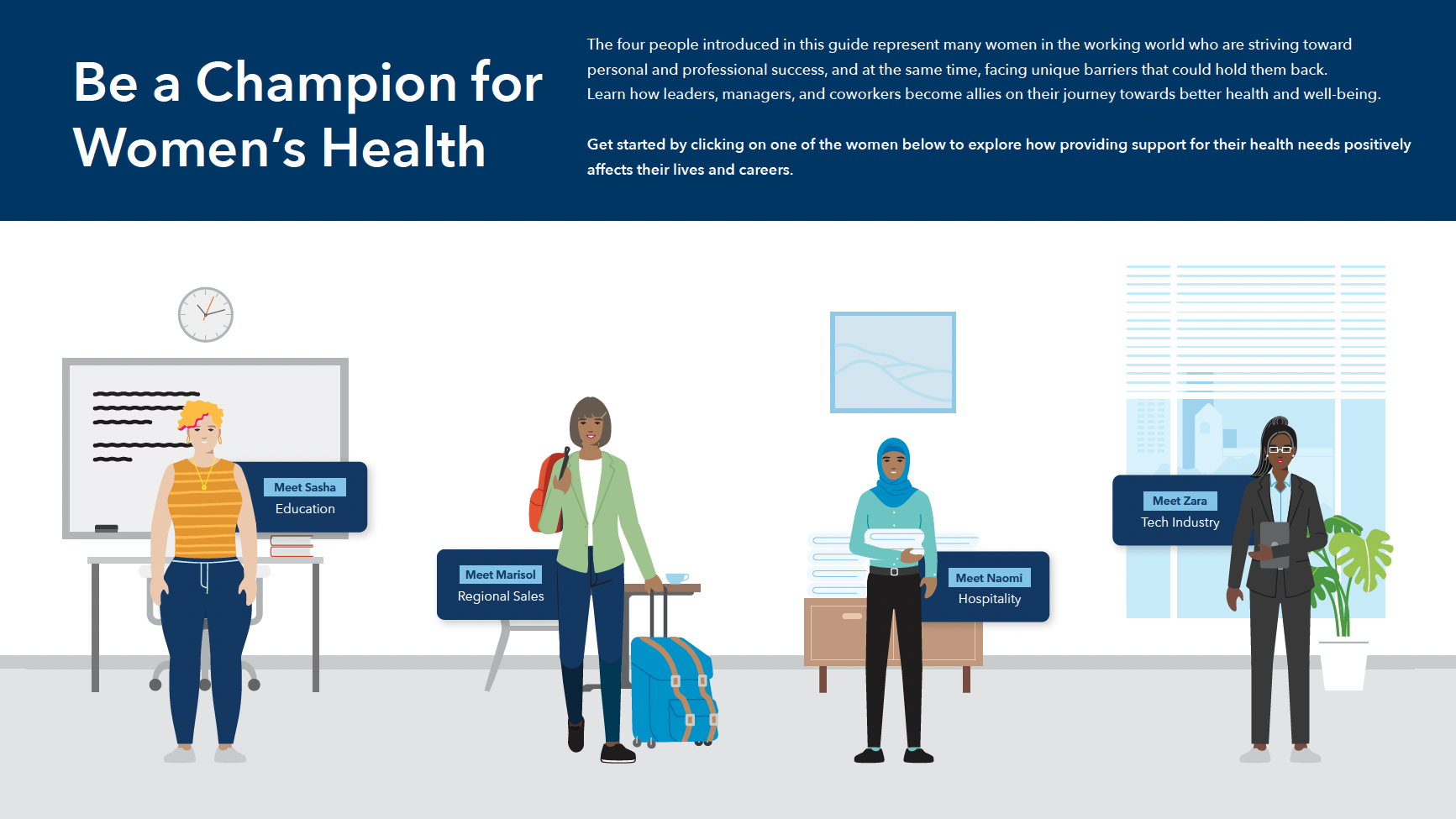 Be a Champion for Women's Health

The four people introduced in this guide represent many women in the working world who are striving toward personal and professional success, and at the same time, facing unique barriers that could hold them back. Learn how leaders, managers, and coworkers become allies on their journey towards better health and well-being.

Get started by clicking on one of the women below to explore how providing support for their health needs positively affects their lives and careers.

Meet Sasha
Education

Meet Marisol
Regional Sales

Meet Naomi
Hospitality

Meet Zara
Tech Industry